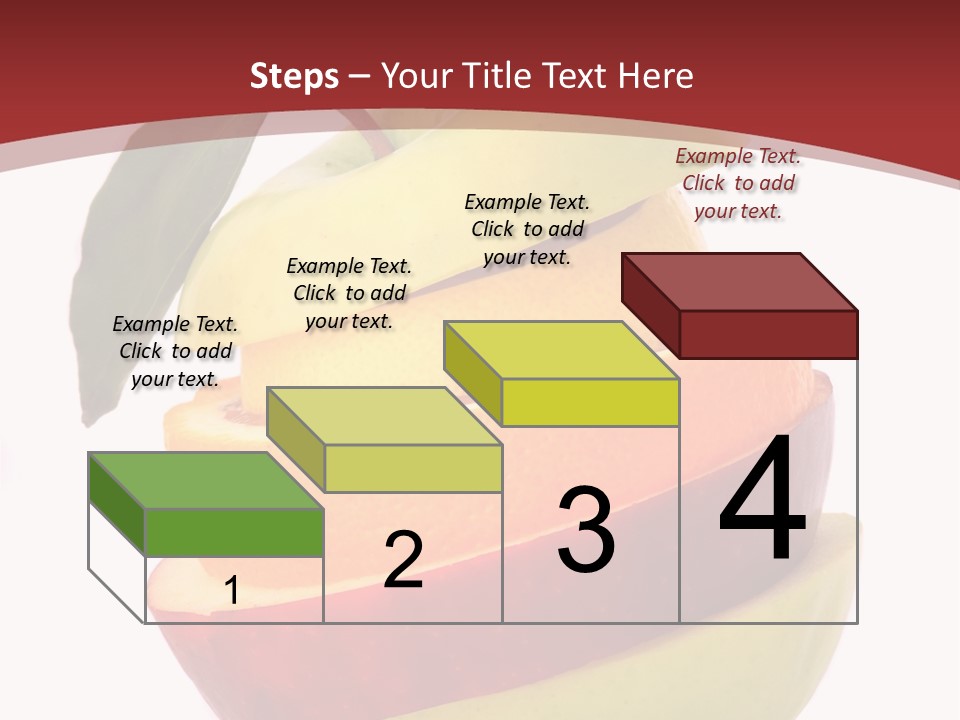 Steps – Your Title Text Here

Example Text. Click to add your text.

Example Text. Click to add your text.

Example Text. Click to add your text.

Example Text. Click to add your text.

1

2

3

4